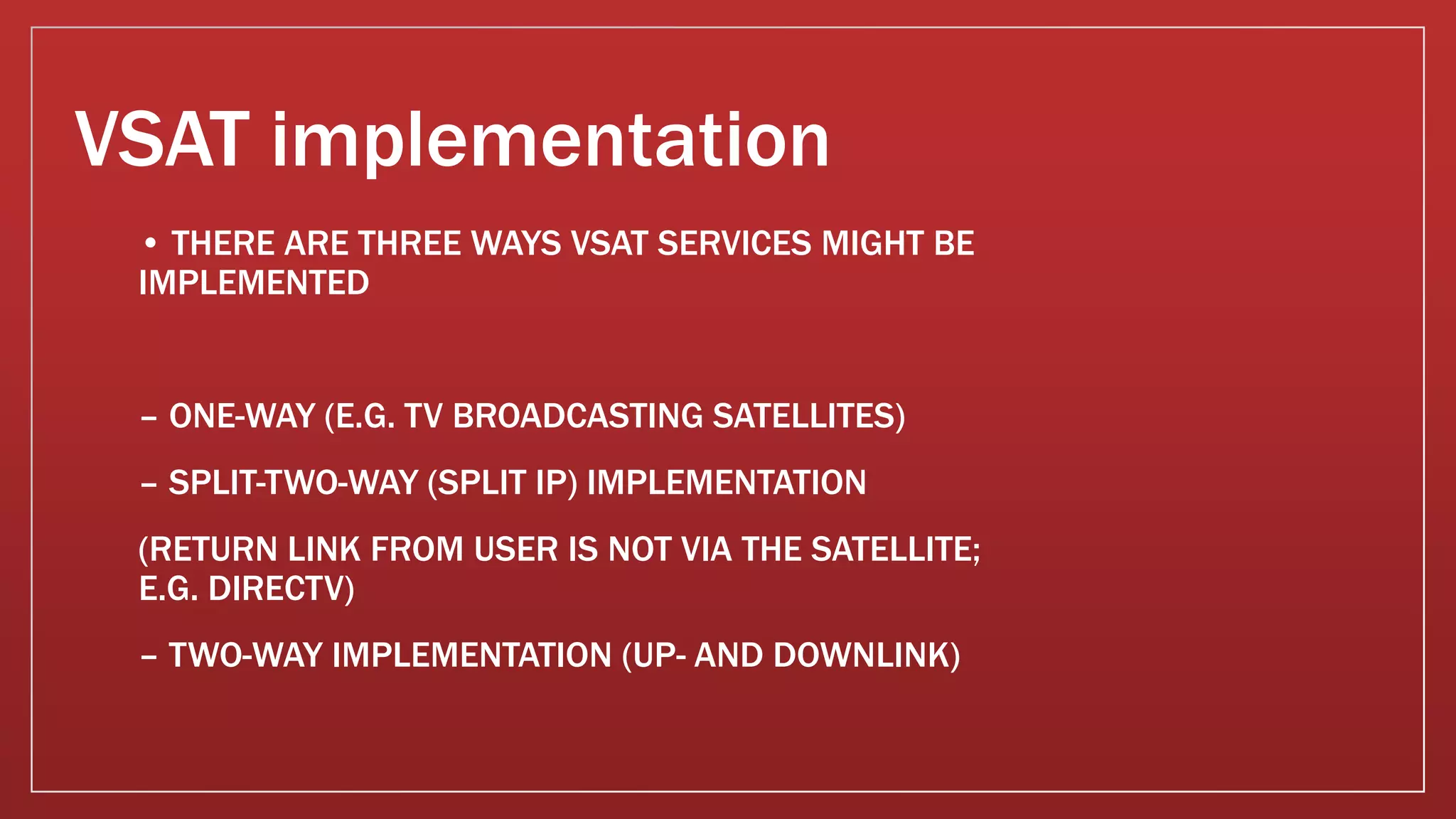 VSAT implementation

• THERE ARE THREE WAYS VSAT SERVICES MIGHT BE IMPLEMENTED

– ONE-WAY (E.G. TV BROADCASTING SATELLITES)

– SPLIT-TWO-WAY (SPLIT IP) IMPLEMENTATION

(RETURN LINK FROM USER IS NOT VIA THE SATELLITE; E.G. DIRECTV)

– TWO-WAY IMPLEMENTATION (UP- AND DOWNLINK)